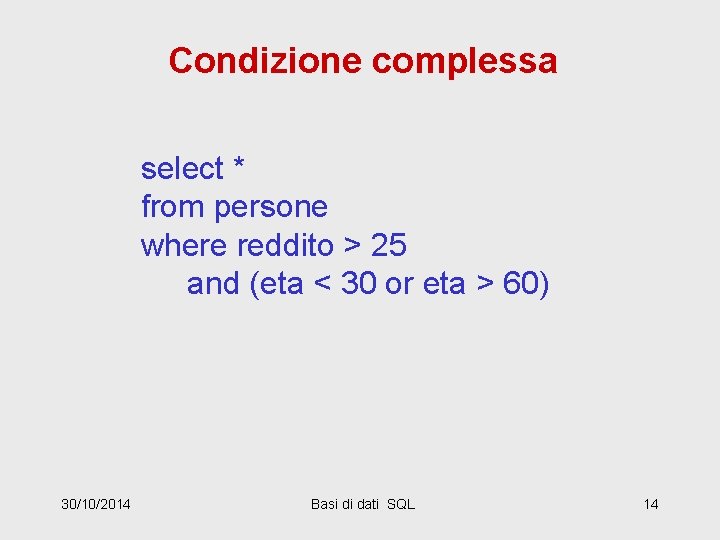 Condizione complessa

select *
from persone
where reddito > 25
and (eta < 30 or eta > 60)

30/10/2014

Basi di dati SQL

14